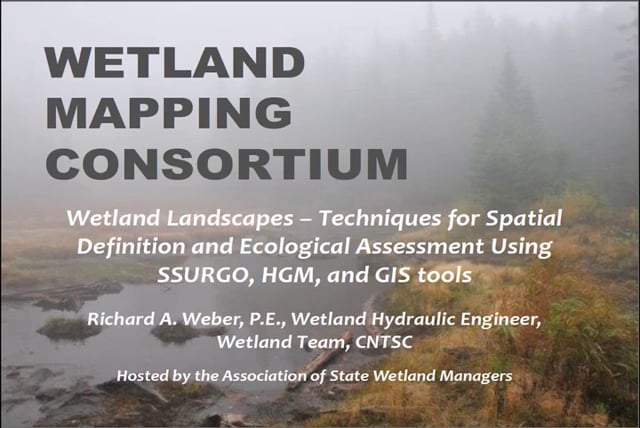 WETLAND MAPPING CONSORTIUM

Wetland Landscapes – Techniques for Spatial Definition and Ecological Assessment Using SSURGO, HGM, and GIS tools

Richard A. Weber, P.E., Wetland Hydraulic Engineer, Wetland Team, CNTSC

Hosted by the Association of State Wetland Managers